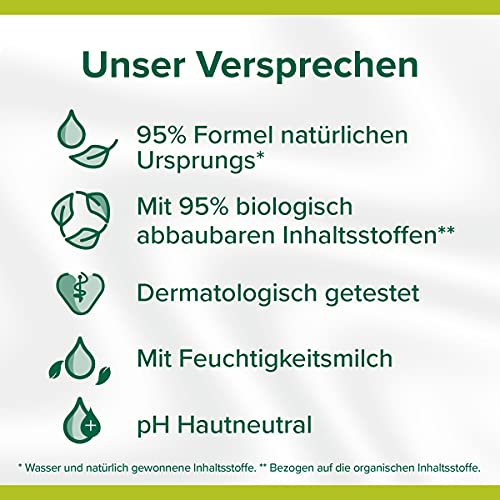 Unser Versprechen

95% Formel natürlichen Ursprungs*

Mit 95% biologisch abbaubaren Inhaltsstoffen**

Dermatologisch getestet

Mit Feuchtigkeitsmilch

pH Hautneutral

* Wasser und natürlich gewonnene Inhaltsstoffe. ** Bezogen auf die organischen Inhaltsstoffe.